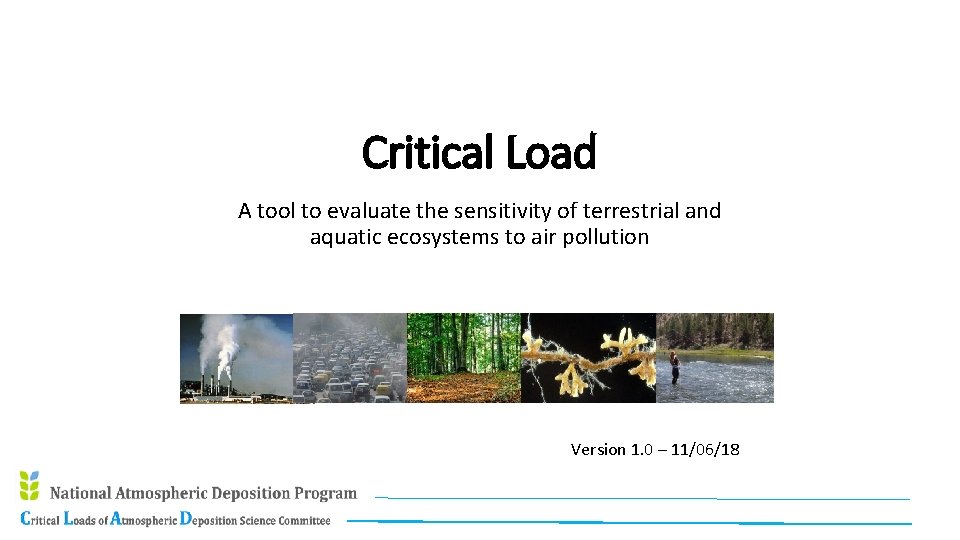 Critical Load

A tool to evaluate the sensitivity of terrestrial and aquatic ecosystems to air pollution

Version 1.0 – 11/06/18

National Atmospheric Deposition Program

Critical Loads of Atmospheric Deposition Science Committee